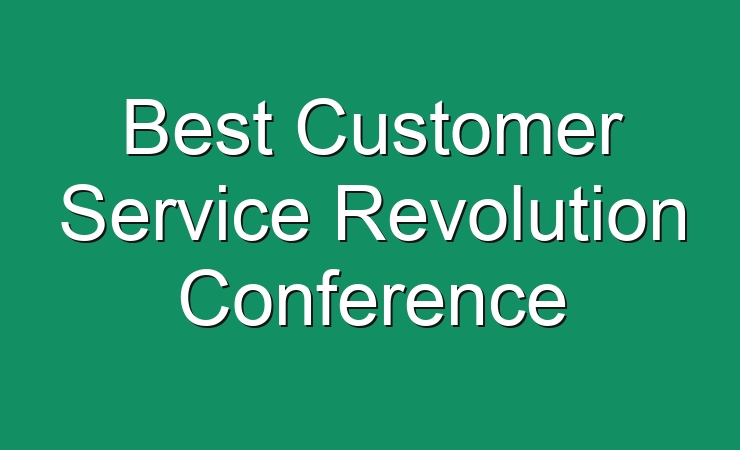 Best Customer Service Revolution Conference